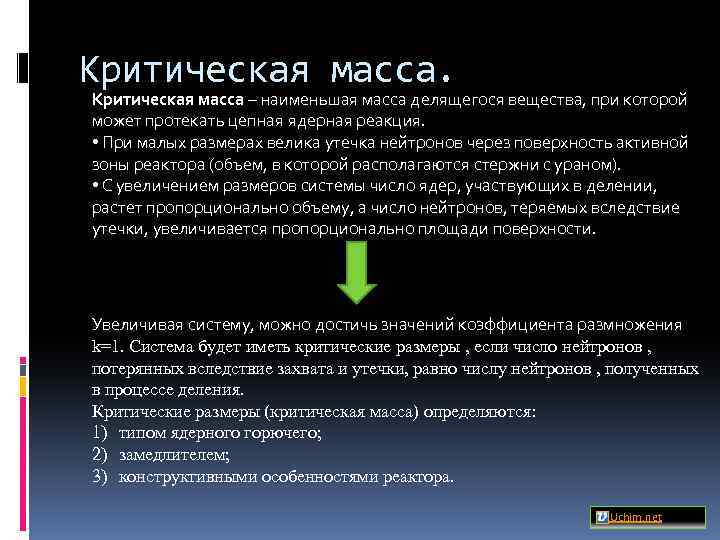 Критическая масса.

Критическая масса – наименьшая масса делящегося вещества, при которой может протекать цепная ядерная реакция.

• При малых размерах велика утечка нейтронов через поверхность активной зоны реактора (объем, в которой располагаются стержни с ураном).

• С увеличением размеров системы число ядер, участвующих в делении, растет пропорционально объему, а число нейтронов, теряемых вследствие утечки, увеличивается пропорционально площади поверхности.

Увеличивая систему, можно достичь значений коэффициента размножения k=1. Система будет иметь критические размеры , если число нейтронов , потерянных вследствие захвата и утечки, равно числу нейтронов , полученных в процессе деления.

Критические размеры (критическая масса) определяются:

1) типом ядерного горючего;

2) замедлителем;

3) конструктивными особенностями реактора.

Uchim.net